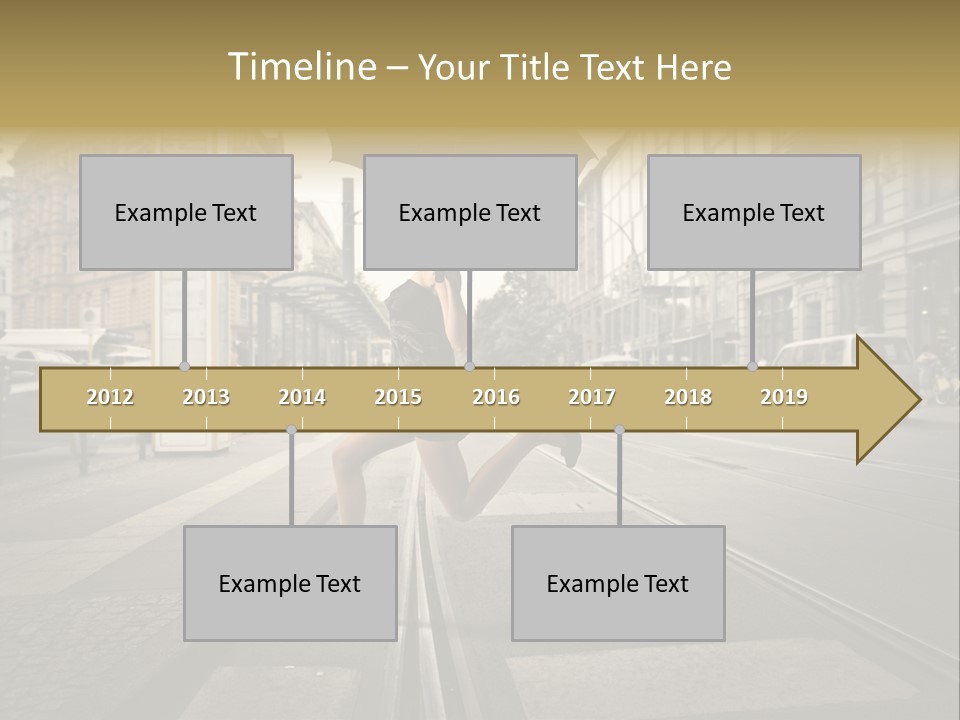 Timeline – Your Title Text Here

Example Text

Example Text

Example Text

2012 2013 2014 2015 2016 2017 2018 2019

Example Text

Example Text